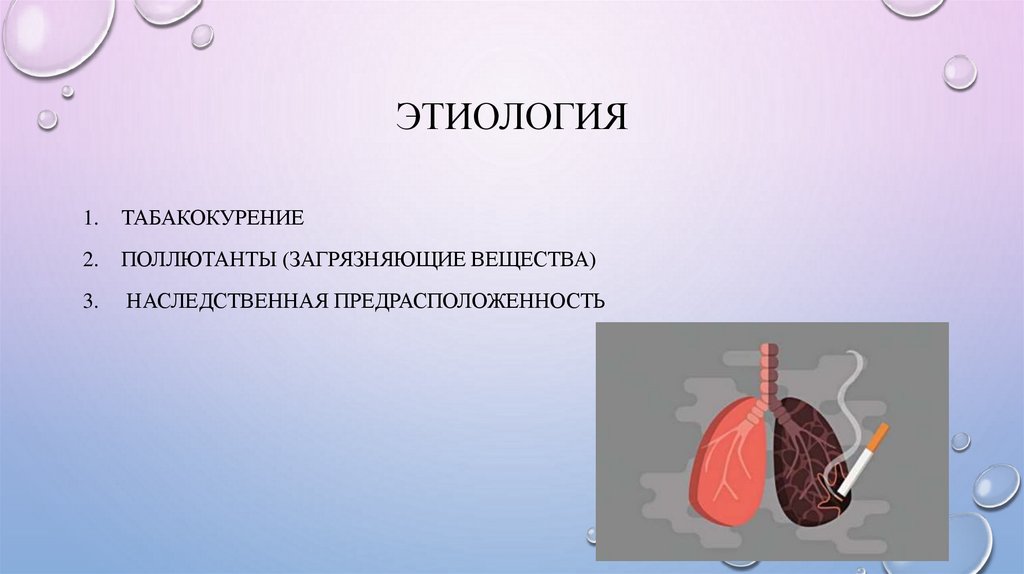 ЭТИОЛОГИЯ

1. ТАБАКОКУРЕНИЕ

2. ПОЛЛЮТАНТЫ (ЗАГРЯЗНЯЮЩИЕ ВЕЩЕСТВА)

3. НАСЛЕДСТВЕННАЯ ПРЕДРАСПОЛОЖЕННОСТЬ